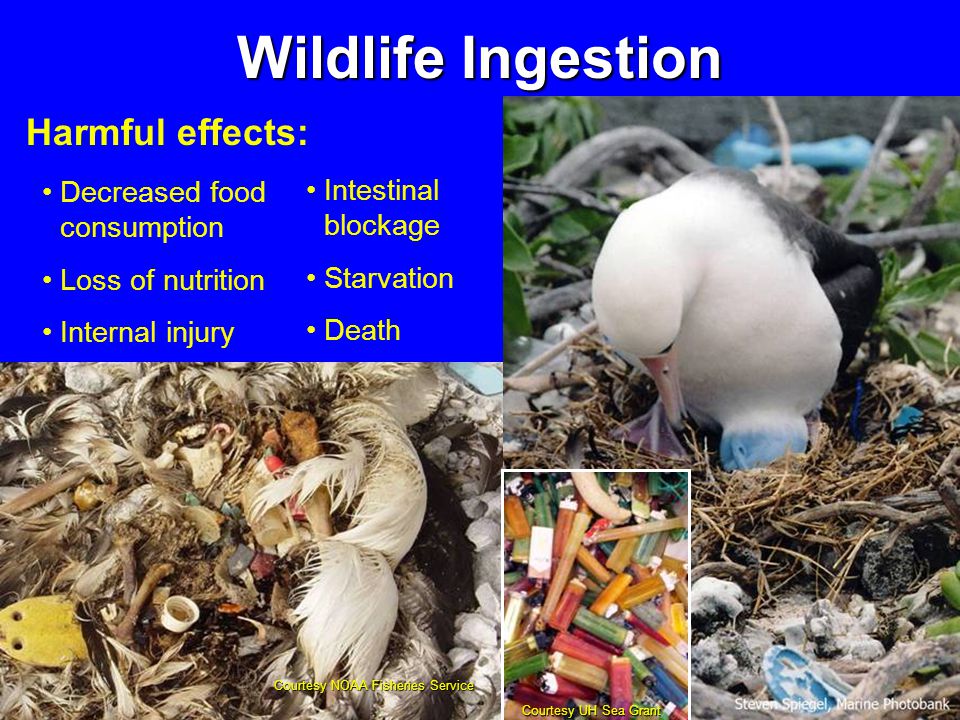 Wildlife Ingestion

Harmful effects:

• Decreased food consumption

• Loss of nutrition

• Internal injury

• Intestinal blockage

• Starvation

• Death

Courtesy NOAA Fisheries Service

Courtesy UH Sea Grant

Steven Spiegel, Marine Photobank